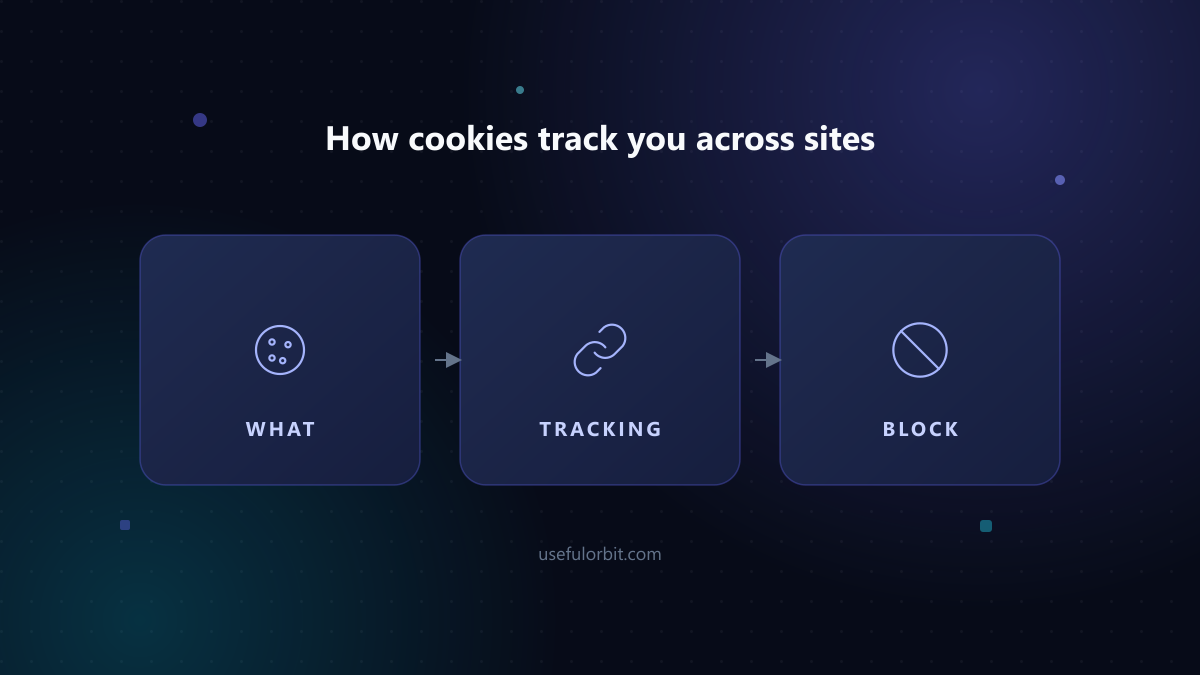 How cookies track you across sites

WHAT

TRACKING

BLOCK

usefulorbit.com